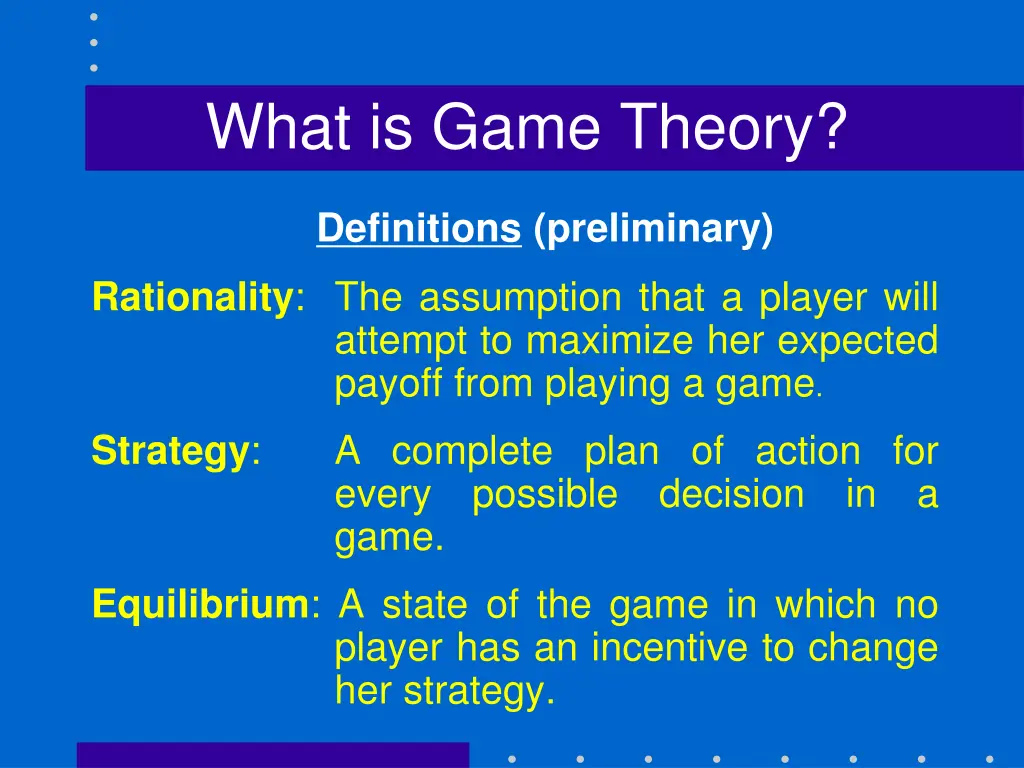 What is Game Theory?

Definitions (preliminary)

Rationality: The assumption that a player will attempt to maximize her expected payoff from playing a game.

Strategy: A complete plan of action for every possible decision in a game.

Equilibrium: A state of the game in which no player has an incentive to change her strategy.